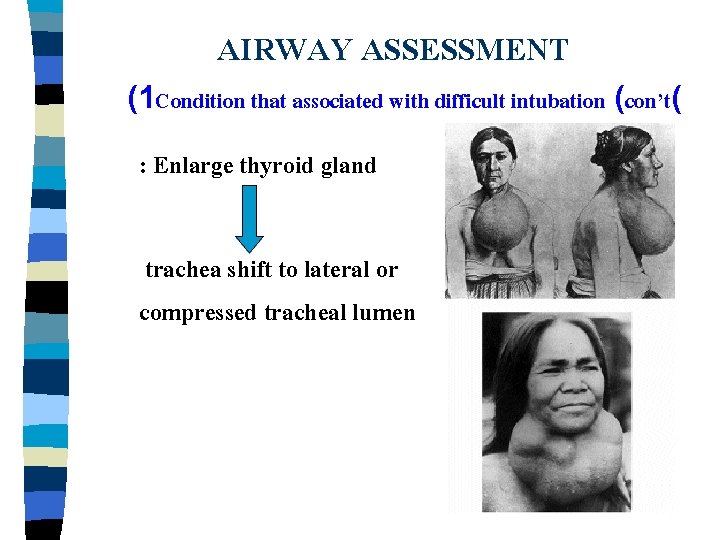 AIRWAY ASSESSMENT

(1Condition that associated with difficult intubation (con't(

: Enlarge thyroid gland

trachea shift to lateral or

compressed tracheal lumen